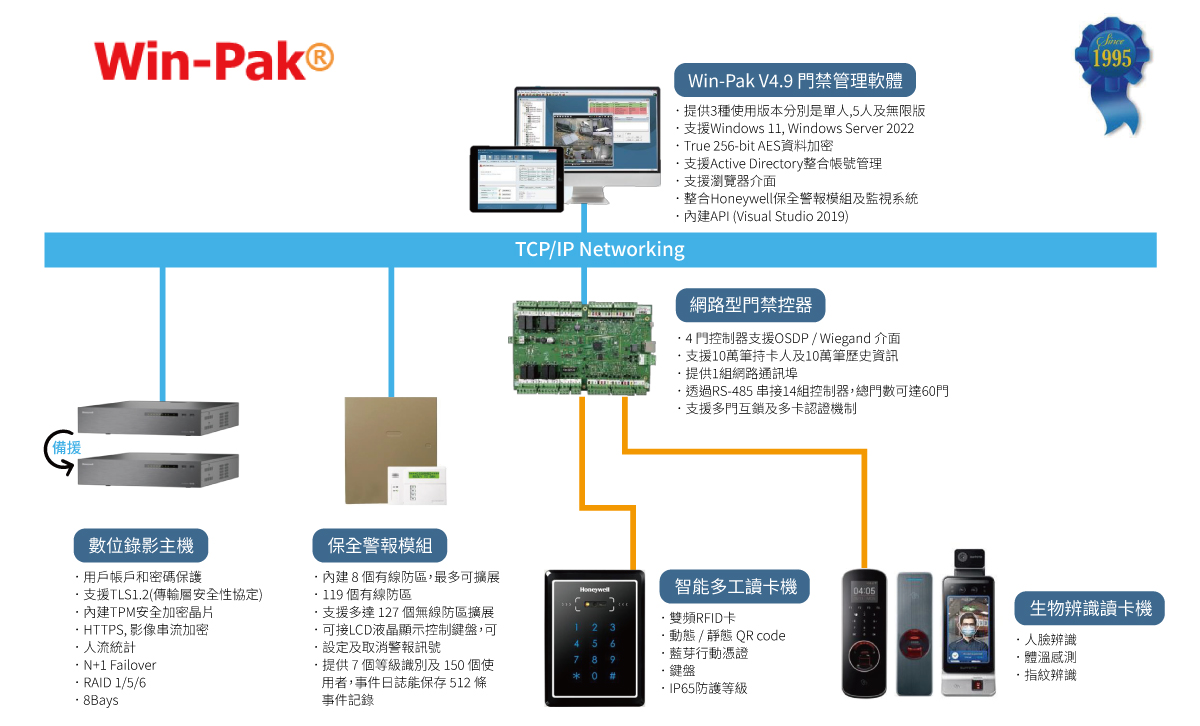 Win-Pak®

Since 1995

Win-Pak V4.9 門禁管理軟體

・提供3種使用版本分別是單人,5人及無限版
・支援Windows 11, Windows Server 2022
・True 256-bit AES資料加密
・支援Active Directory整合帳號管理
・支援瀏覽器介面
・整合Honeywell保全警報模組及監視系統
・內建API (Visual Studio 2019)

TCP/IP Networking

網路型門禁控器

・4 門控制器支援OSDP / Wiegand 介面
・支援10萬筆持卡人及10萬筆歷史資訊
・提供1組網路通訊埠
・透過RS-485 串接14組控制器,總門數可達60門
・支援多門互鎖及多卡認證機制

備援

數位錄影主機

・用戶帳戶和密碼保護
・支援TLS1.2(傳輸層安全性協定)
・內建TPM安全加密晶片
・HTTPS, 影像串流加密
・人流統計
・N+1 Failover
・RAID 1/5/6
・8Bays

保全警報模組

・內建 8 個有線防區,最多可擴展
・119 個有線防區
・支援多達 127 個無線防區擴展
・可接LCD液晶顯示控制鍵盤,可
・設定及取消警報訊號
・提供 7 個等級識別及 150 個使用者,事件日誌能保存 512 條事件記錄

Honeywell

1 2 3
4 5 6
7 8 9
* 0 #

智能多工讀卡機

・雙頻RFID卡
・動態 / 靜態 QR code
・藍芽行動憑證
・鍵盤
・IP65防護等級

04:05

生物辨識讀卡機

・人臉辨識
・體溫感測
・指紋辨識